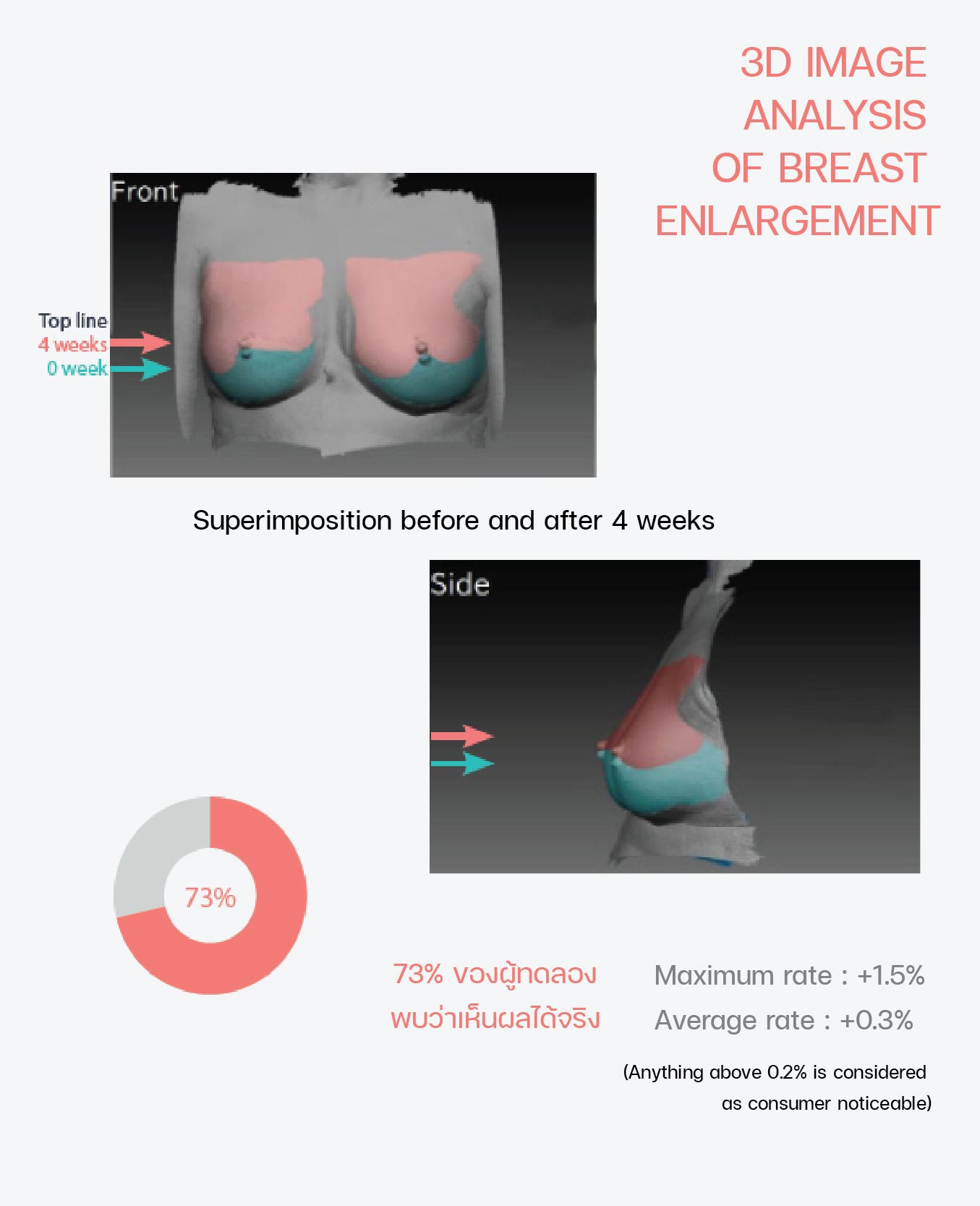 3D IMAGE ANALYSIS OF BREAST ENLARGEMENT

Front

Top line
4 weeks
0 week

Superimposition before and after 4 weeks

Side

73%

73% ของผู้ทดลอง
พบว่าเห็นผลได้จริง

Maximum rate : +1.5%
Average rate : +0.3%

(Anything above 0.2% is considered as consumer noticeable)